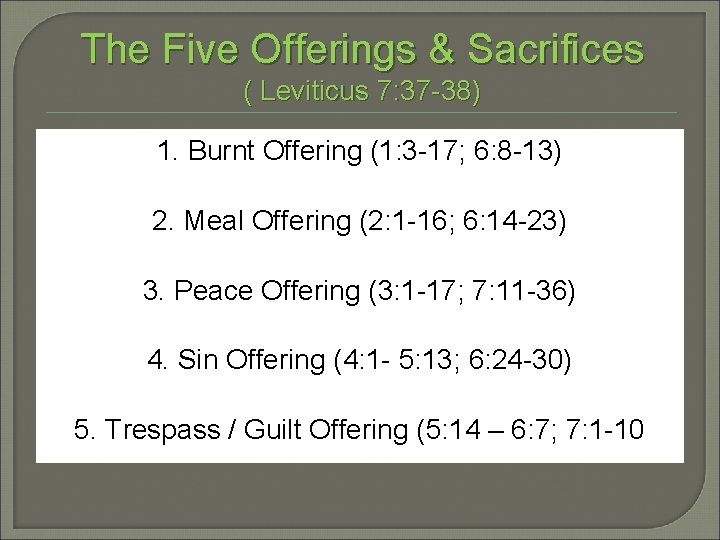 The Five Offerings & Sacrifices
( Leviticus 7:37-38)

1. Burnt Offering (1:3-17; 6:8-13)

2. Meal Offering (2:1-16; 6:14-23)

3. Peace Offering (3:1-17; 7:11-36)

4. Sin Offering (4:1- 5:13; 6:24-30)

5. Trespass / Guilt Offering (5:14 – 6:7; 7:1-10